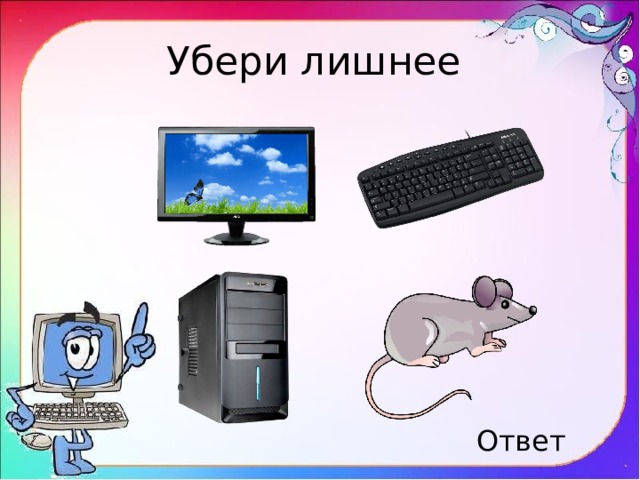 Убери лишнее

Ответ